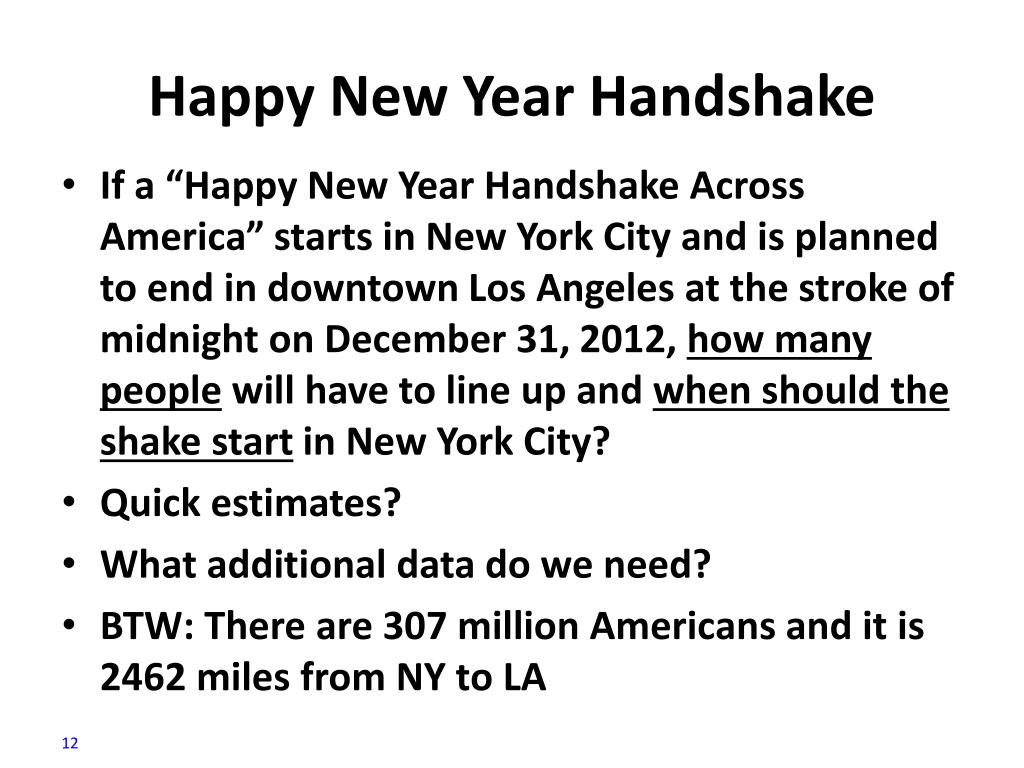 Happy New Year Handshake

• If a “Happy New Year Handshake Across America” starts in New York City and is planned to end in downtown Los Angeles at the stroke of midnight on December 31, 2012, how many people will have to line up and when should the shake start in New York City?
• Quick estimates?
• What additional data do we need?
• BTW: There are 307 million Americans and it is 2462 miles from NY to LA

12